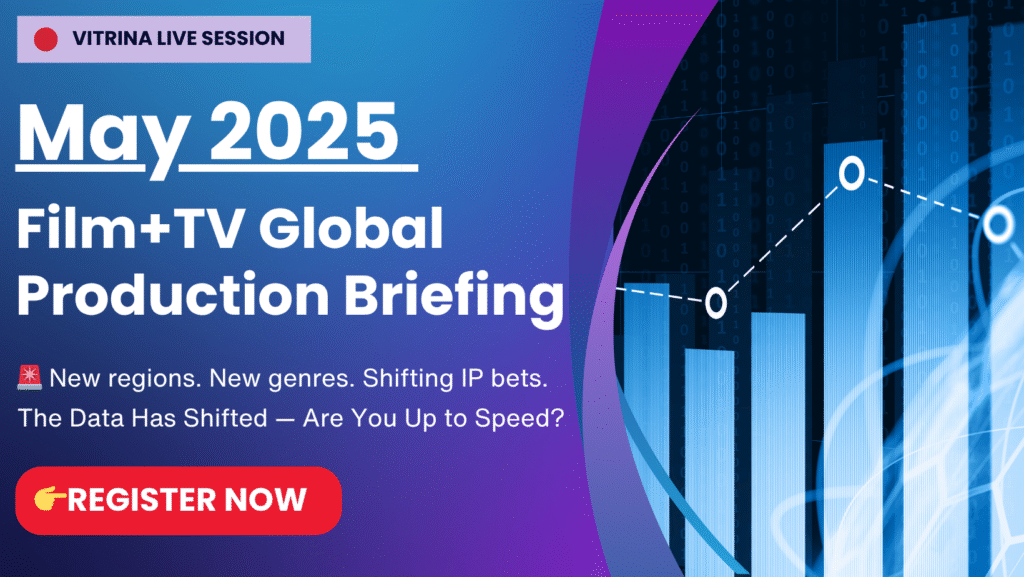 VITRINA LIVE SESSION

May 2025

Film+TV Global Production Briefing

🚨 New regions. New genres. Shifting IP bets. The Data Has Shifted — Are You Up to Speed?

👉REGISTER NOW